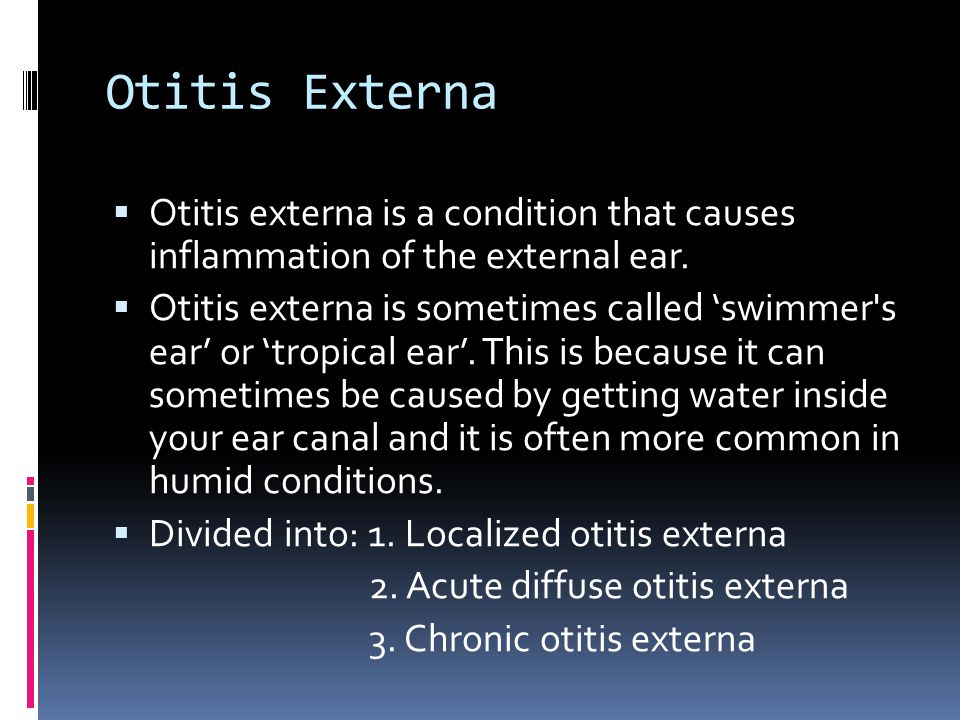 Otitis Externa

▪ Otitis externa is a condition that causes inflammation of the external ear.
▪ Otitis externa is sometimes called ‘swimmer's ear’ or ‘tropical ear’. This is because it can sometimes be caused by getting water inside your ear canal and it is often more common in humid conditions.
▪ Divided into: 1. Localized otitis externa
2. Acute diffuse otitis externa
3. Chronic otitis externa